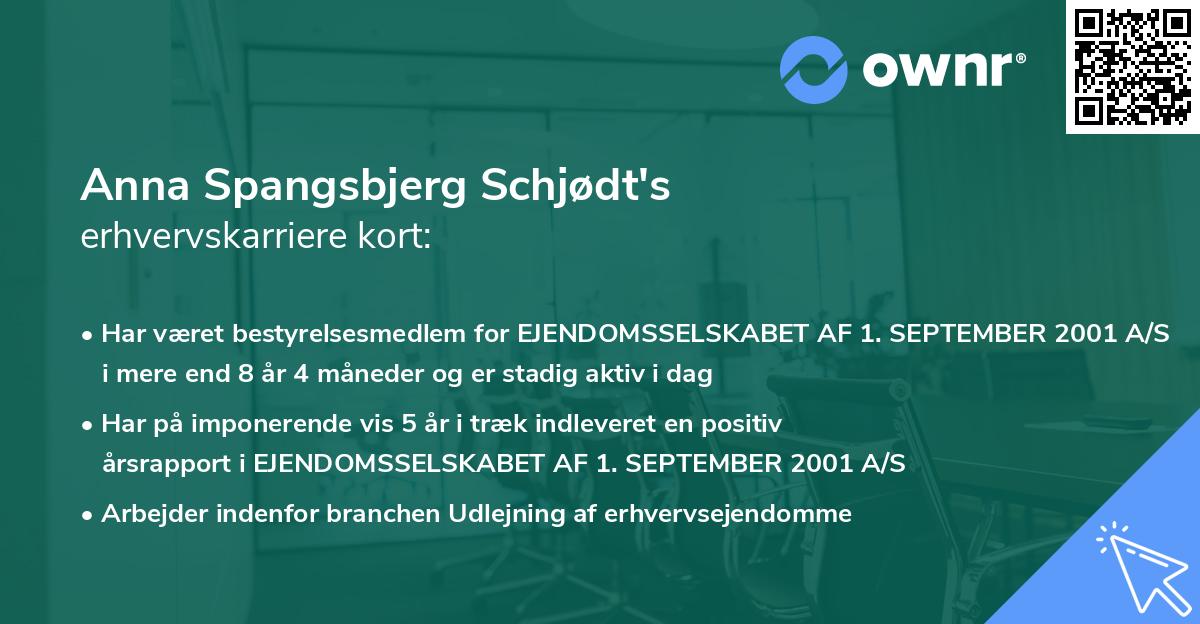 ownr®

Anna Spangsbjerg Schjødt's
erhvervskarriere kort:

• Har været bestyrelsesmedlem for EJENDOMSSELSKABET AF 1. SEPTEMBER 2001 A/S i mere end 8 år 4 måneder og er stadig aktiv i dag

• Har på imponerende vis 5 år i træk indleveret en positiv årsrapport i EJENDOMSSELSKABET AF 1. SEPTEMBER 2001 A/S

• Arbejder indenfor branchen Udlejning af erhvervsejendomme